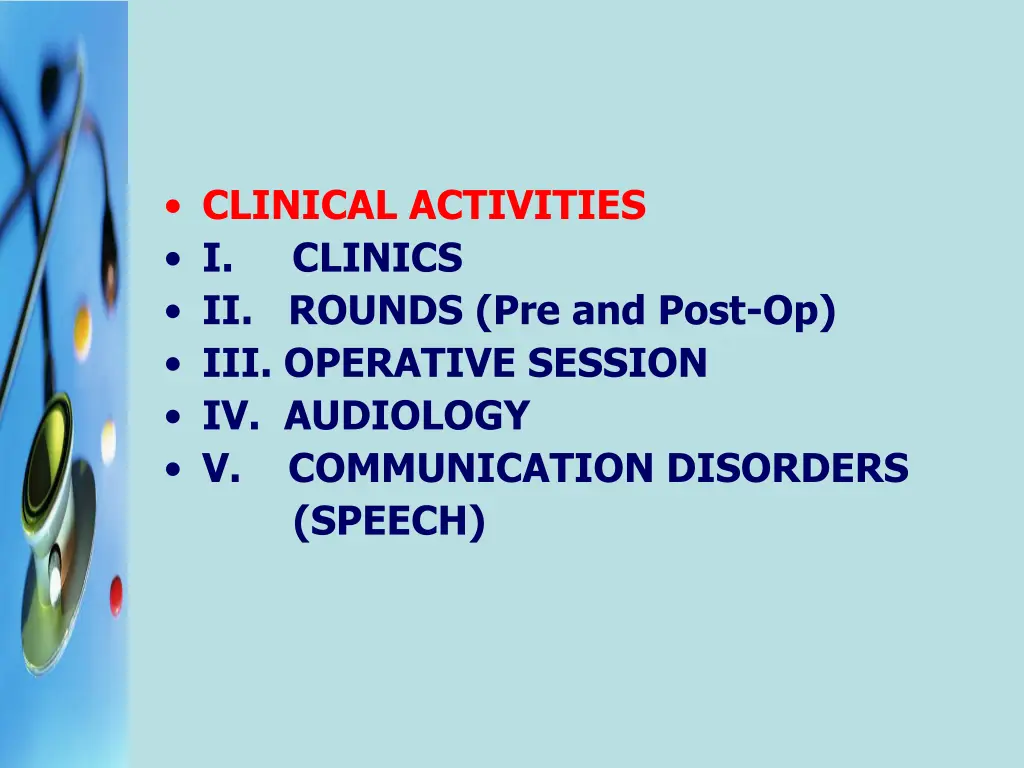 • CLINICAL ACTIVITIES
• I. CLINICS
• II. ROUNDS (Pre and Post-Op)
• III. OPERATIVE SESSION
• IV. AUDIOLOGY
• V. COMMUNICATION DISORDERS (SPEECH)